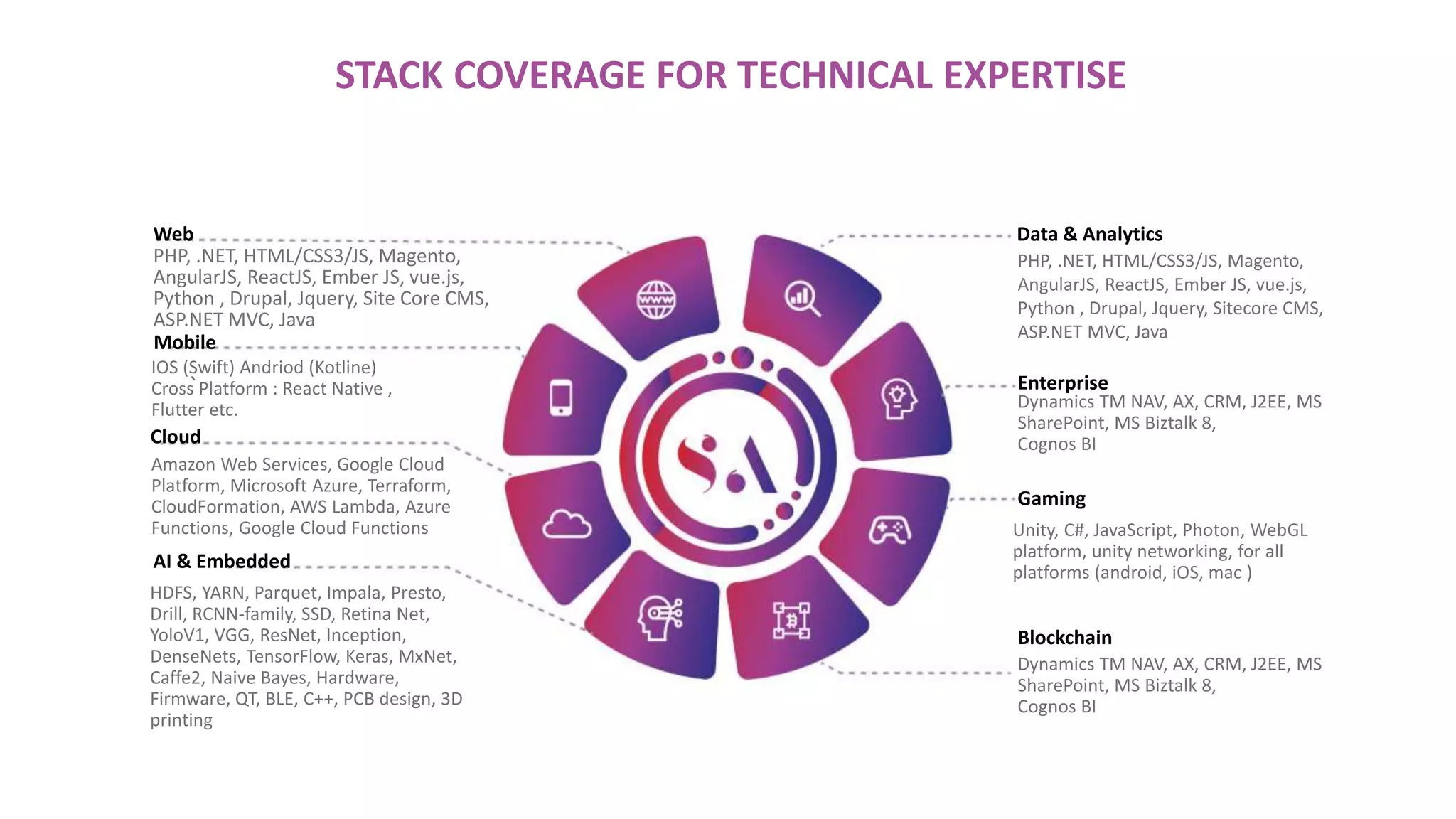 STACK COVERAGE FOR TECHNICAL EXPERTISE

Web
PHP, .NET, HTML/CSS3/JS, Magento, AngularJS, ReactJS, Ember JS, vue.js, Python , Drupal, Jquery, Site Core CMS, ASP.NET MVC, Java

Mobile
IOS (Swift) Andriod (Kotline)
Cross Platform : React Native , Flutter etc.

Cloud
Amazon Web Services, Google Cloud Platform, Microsoft Azure, Terraform, CloudFormation, AWS Lambda, Azure Functions, Google Cloud Functions

AI & Embedded
HDFS, YARN, Parquet, Impala, Presto, Drill, RCNN-family, SSD, Retina Net, YoloV1, VGG, ResNet, Inception, DenseNets, TensorFlow, Keras, MxNet, Caffe2, Naive Bayes, Hardware, Firmware, QT, BLE, C++, PCB design, 3D printing

www

SA

Data & Analytics
PHP, .NET, HTML/CSS3/JS, Magento, AngularJS, ReactJS, Ember JS, vue.js, Python , Drupal, Jquery, Sitecore CMS, ASP.NET MVC, Java

Enterprise
Dynamics TM NAV, AX, CRM, J2EE, MS SharePoint, MS Biztalk 8, Cognos BI

Gaming
Unity, C#, JavaScript, Photon, WebGL platform, unity networking, for all platforms (android, iOS, mac )

Blockchain
Dynamics TM NAV, AX, CRM, J2EE, MS SharePoint, MS Biztalk 8, Cognos BI